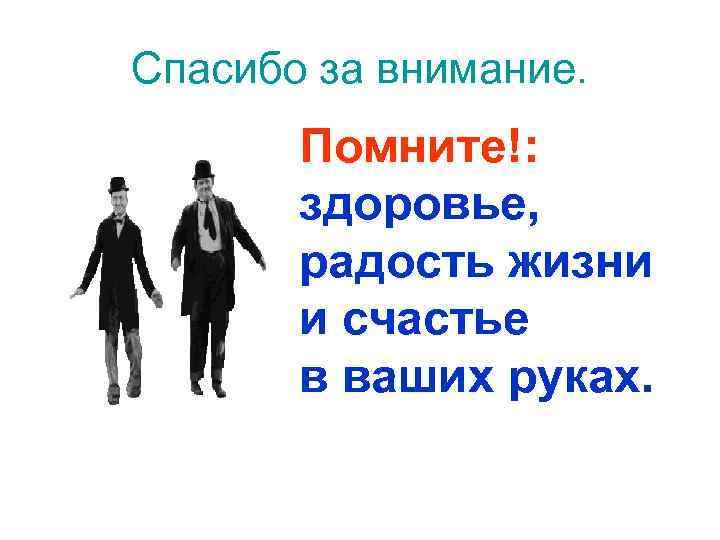 Спасибо за внимание.

Помните!: здоровье, радость жизни и счастье в ваших руках.